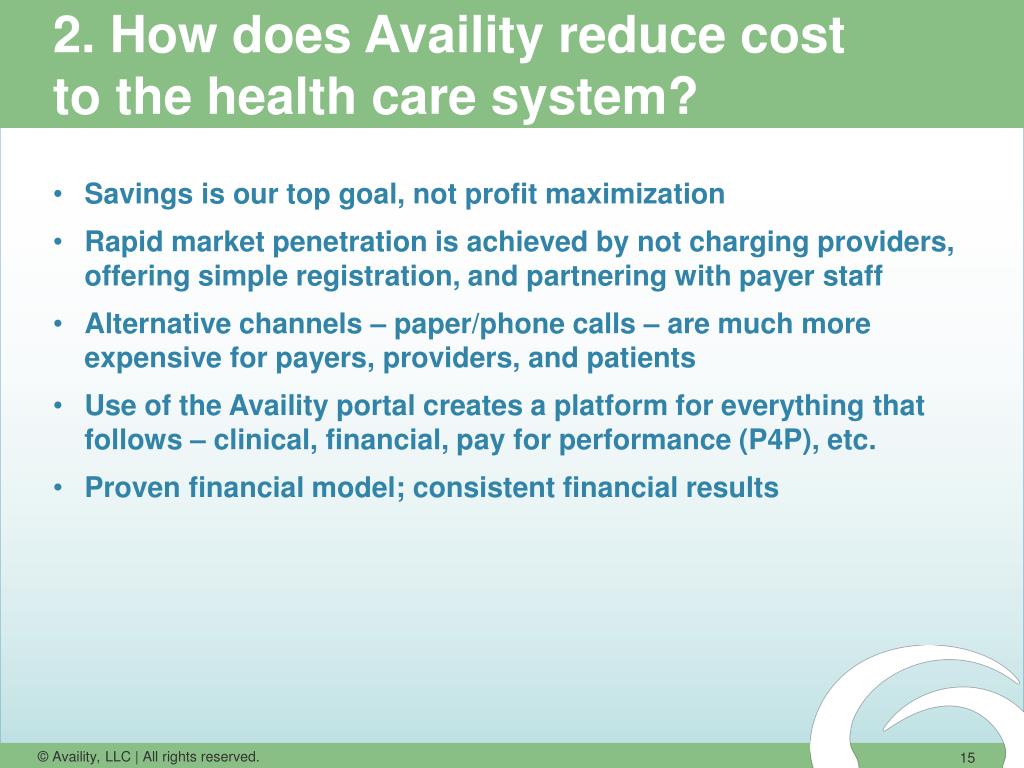 2. How does Availity reduce cost to the health care system?

• Savings is our top goal, not profit maximization
• Rapid market penetration is achieved by not charging providers, offering simple registration, and partnering with payer staff
• Alternative channels – paper/phone calls – are much more expensive for payers, providers, and patients
• Use of the Availity portal creates a platform for everything that follows – clinical, financial, pay for performance (P4P), etc.
• Proven financial model; consistent financial results

© Availity, LLC | All rights reserved.

15